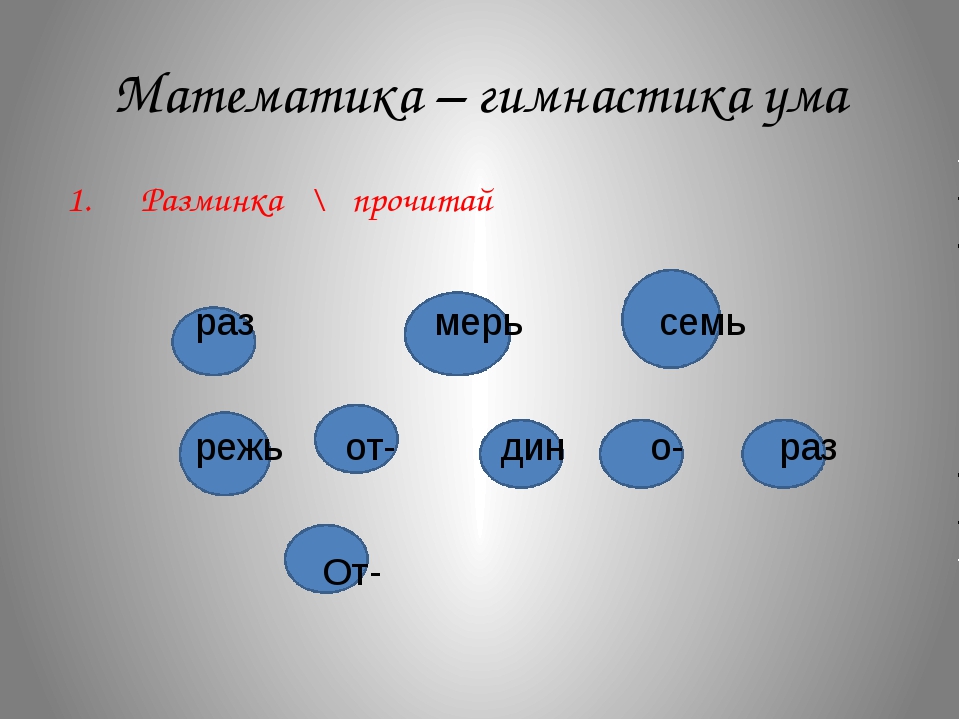 Математика – гимнастика ума

1. Разминка \ прочитай

раз мерь семь

режь от- дин о- раз

От-